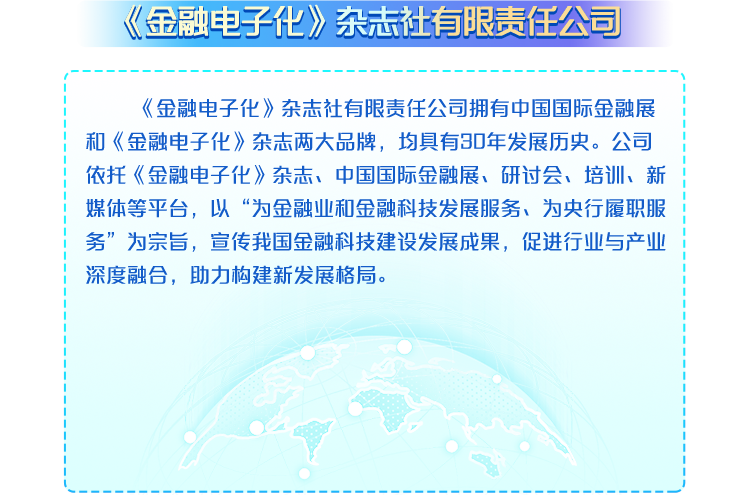 《金融电子化》杂志社有限责任公司

《金融电子化》杂志社有限责任公司拥有中国国际金融展和《金融电子化》杂志两大品牌，均具有30年发展历史。公司依托《金融电子化》杂志、中国国际金融展、研讨会、培训、新媒体等平台，以“为金融业和金融科技发展服务、为央行履职服务”为宗旨，宣传我国金融科技建设发展成果，促进行业与产业深度融合，助力构建新发展格局。